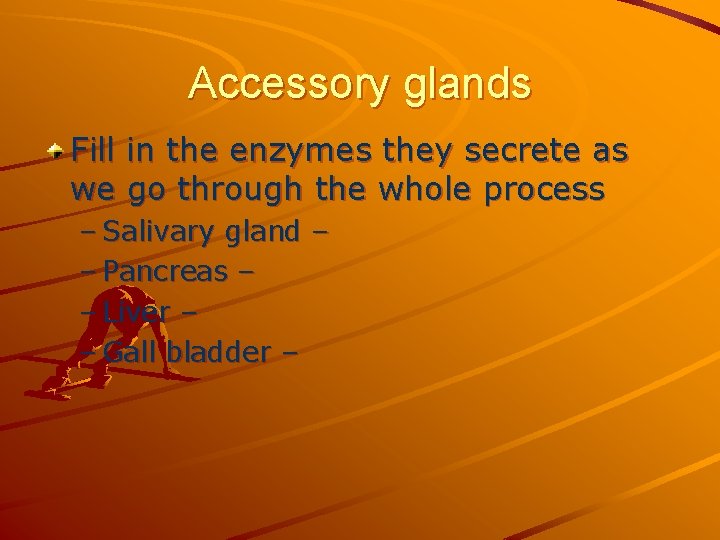 Accessory glands

Fill in the enzymes they secrete as we go through the whole process

– Salivary gland –
– Pancreas –
– Liver –
– Gall bladder –